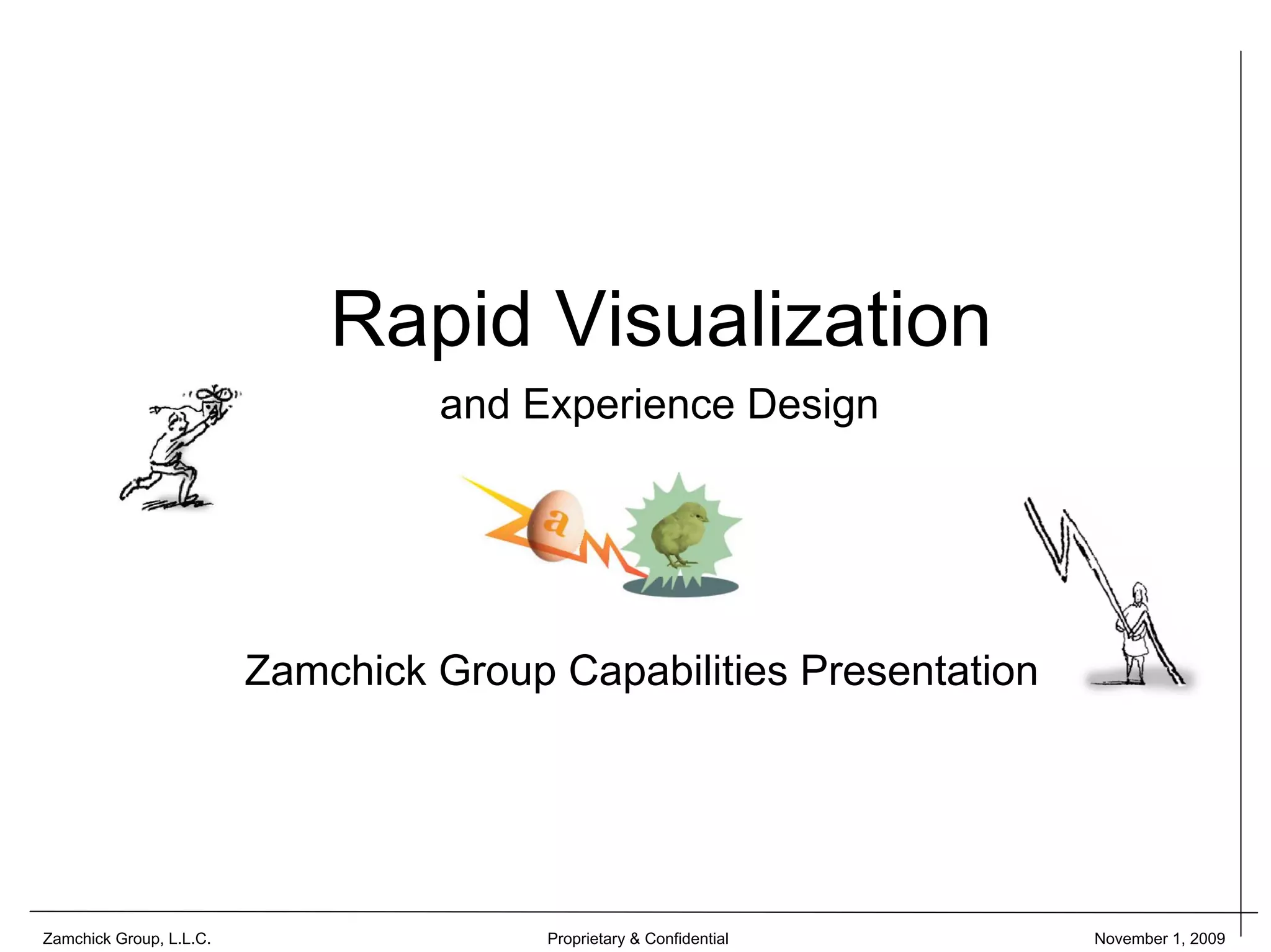 Rapid Visualization

and Experience Design

a

Zamchick Group Capabilities Presentation

Zamchick Group, L.L.C.

Proprietary & Confidential

November 1, 2009